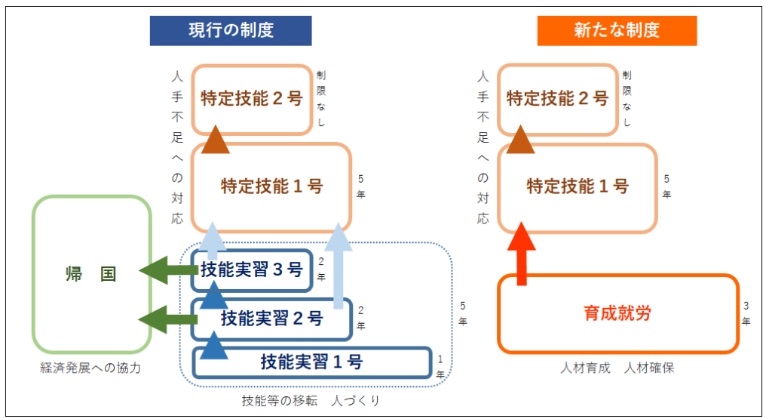 現行の制度

人手不足への対応

特定技能２号
制限なし

特定技能１号
5年

帰　国

経済発展への協力

技能実習３号
2年

技能実習２号
2年

技能実習１号
1年

5年

技能等の移転　人づくり

新たな制度

人手不足への対応

特定技能２号
制限なし

特定技能１号
5年

育成就労
3年

人材育成　人材確保